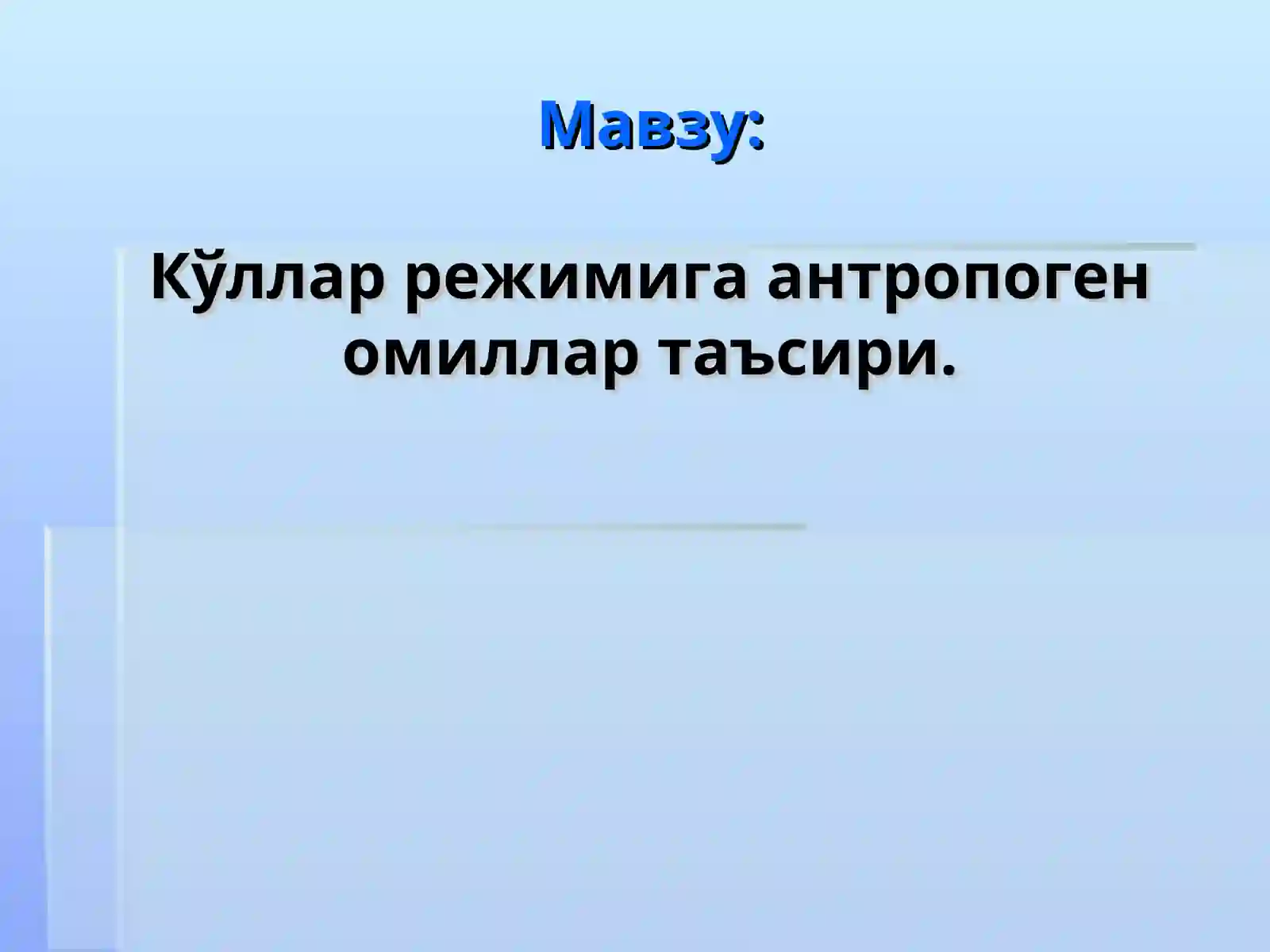 Мавзу:

Кўллар режимига антропоген омиллар таъсири.